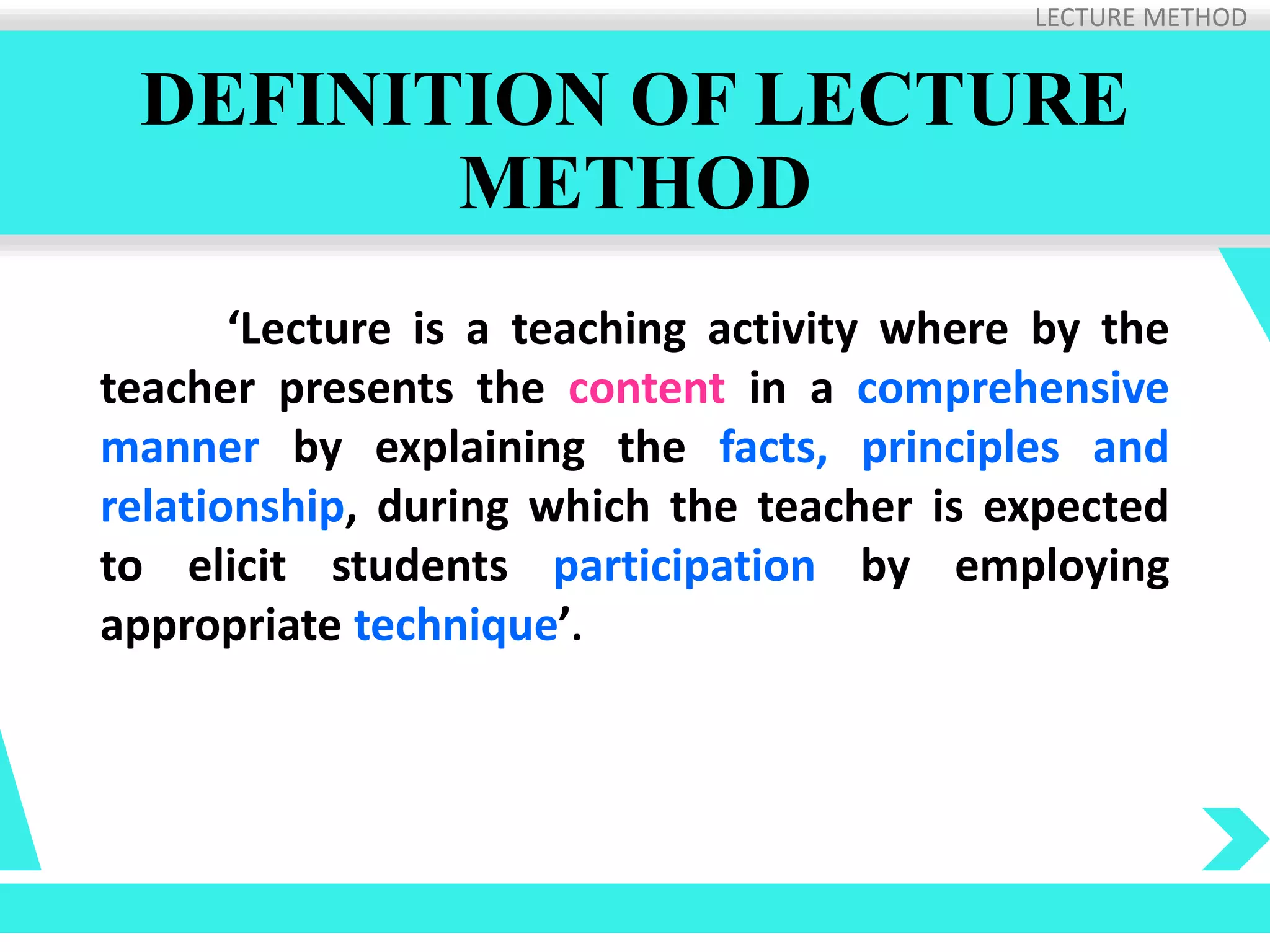 LECTURE METHOD

DEFINITION OF LECTURE METHOD

‘Lecture is a teaching activity where by the teacher presents the content in a comprehensive manner by explaining the facts, principles and relationship, during which the teacher is expected to elicit students participation by employing appropriate technique’.